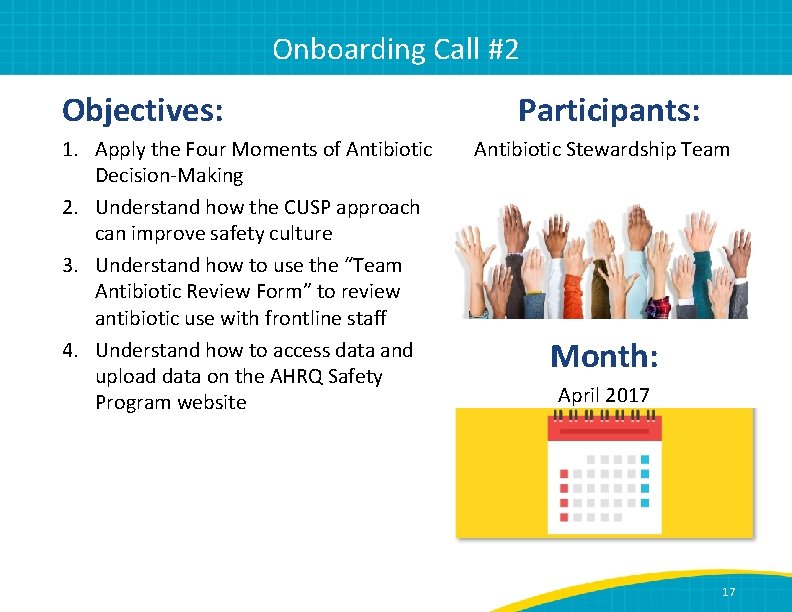 Onboarding Call #2

Objectives:

1. Apply the Four Moments of Antibiotic Decision-Making
2. Understand how the CUSP approach can improve safety culture
3. Understand how to use the “Team Antibiotic Review Form” to review antibiotic use with frontline staff
4. Understand how to access data and upload data on the AHRQ Safety Program website

Participants:

Antibiotic Stewardship Team

Month:

April 2017

17